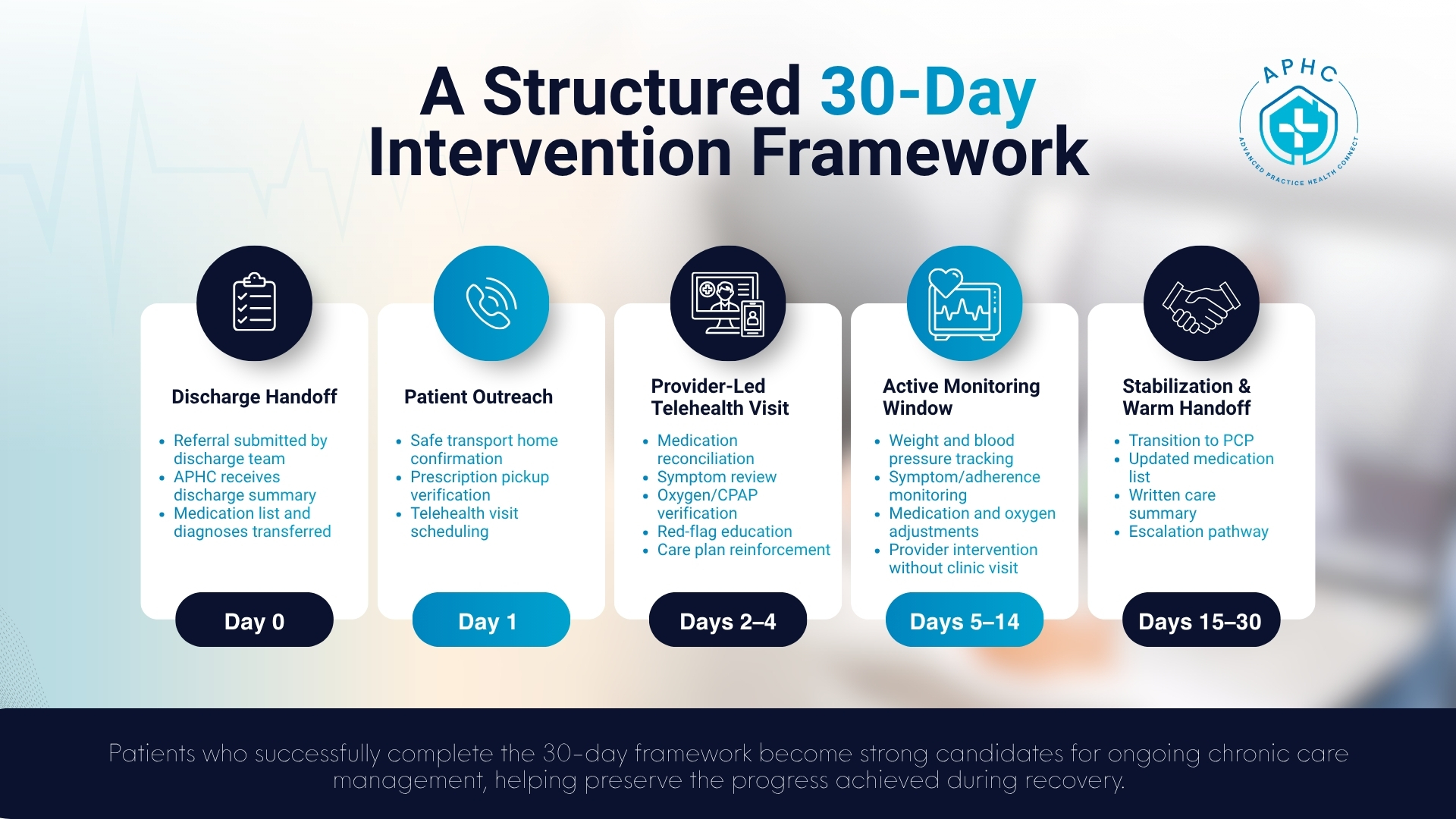 A Structured 30-Day Intervention Framework

APHC
ADVANCED PRACTICE HEALTH CONNECT

Discharge Handoff
• Referral submitted by discharge team
• APHC receives discharge summary
• Medication list and diagnoses transferred
Day 0

Patient Outreach
• Safe transport home confirmation
• Prescription pickup verification
• Telehealth visit scheduling
Day 1

Provider-Led Telehealth Visit
• Medication reconciliation
• Symptom review
• Oxygen/CPAP verification
• Red-flag education
• Care plan reinforcement
Days 2–4

Active Monitoring Window
• Weight and blood pressure tracking
• Symptom/adherence monitoring
• Medication and oxygen adjustments
• Provider intervention without clinic visit
Days 5–14

Stabilization & Warm Handoff
• Transition to PCP
• Updated medication list
• Written care summary
• Escalation pathway
Days 15–30

Patients who successfully complete the 30-day framework become strong candidates for ongoing chronic care management, helping preserve the progress achieved during recovery.